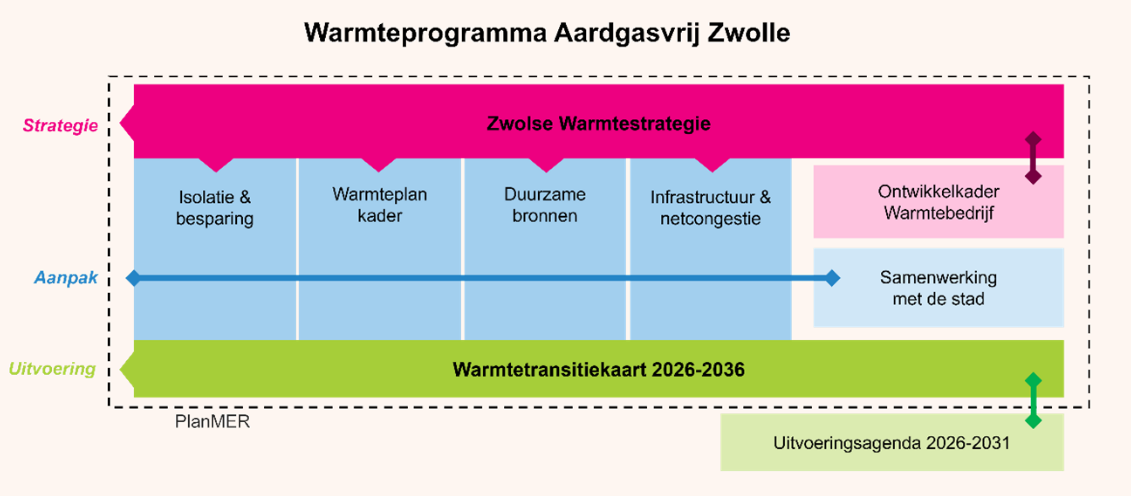 Warmteprogramma Aardgasvrij Zwolle

Strategie

Zwolse Warmtestrategie

Isolatie & besparing

Warmteplan kader

Duurzame bronnen

Infrastructuur & netcongestie

Ontwikkelkader Warmtebedrijf

Aanpak

Samenwerking met de stad

Uitvoering

Warmtetransitiekaart 2026-2036

PlanMER

Uitvoeringsagenda 2026-2031